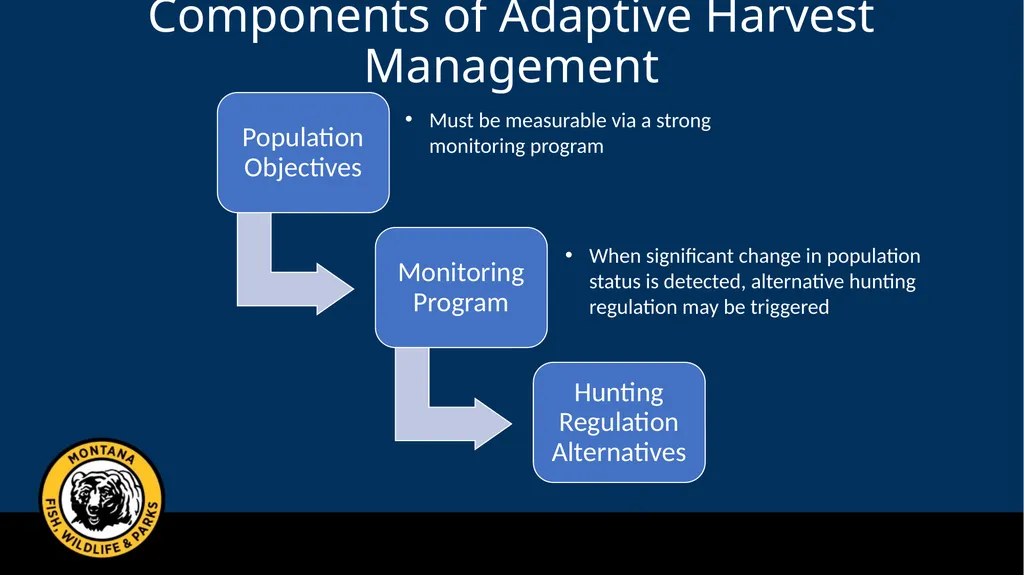 Components of Adaptive Harvest Management

Population Objectives

• Must be measurable via a strong monitoring program

Monitoring Program

• When significant change in population status is detected, alternative hunting regulation may be triggered

Hunting Regulation Alternatives

MONTANA
FISH, WILDLIFE & PARKS